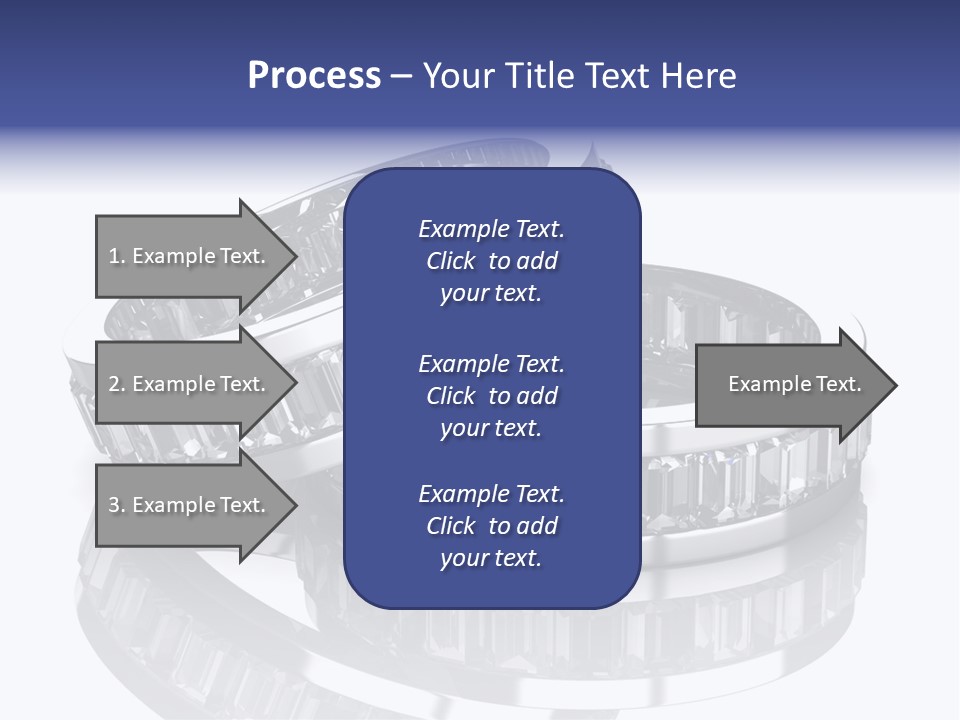 Process – Your Title Text Here

1. Example Text.

2. Example Text.

3. Example Text.

Example Text. Click to add your text.

Example Text. Click to add your text.

Example Text. Click to add your text.

Example Text.